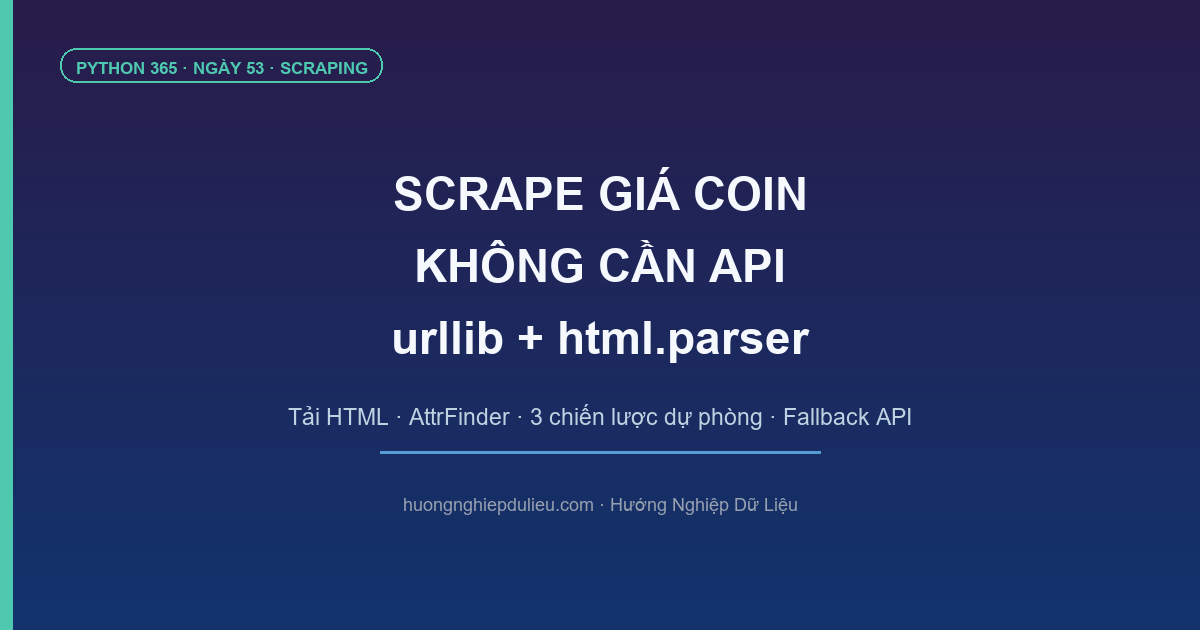 PYTHON 365 · NGÀY 53 · SCRAPING

SCRAPE GIÁ COIN
KHÔNG CẦN API
urllib + html.parser

Tải HTML · AttrFinder · 3 chiến lược dự phòng · Fallback API

huongnghiepdulieu.com · Hướng Nghiệp Dữ Liệu